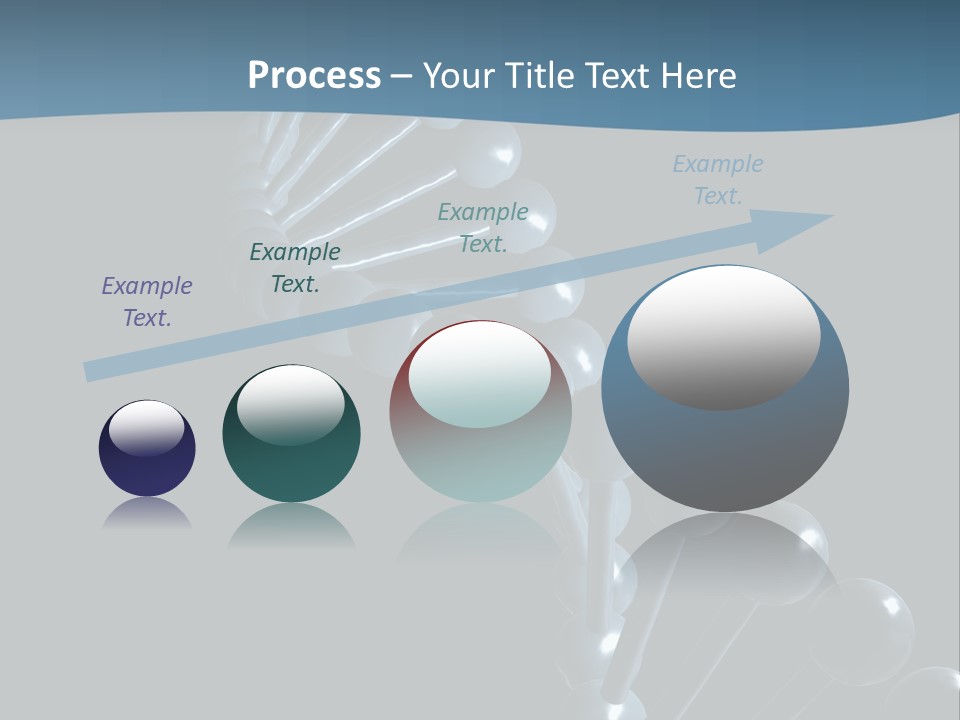 Process – Your Title Text Here

Example Text.

Example Text.

Example Text.

Example Text.